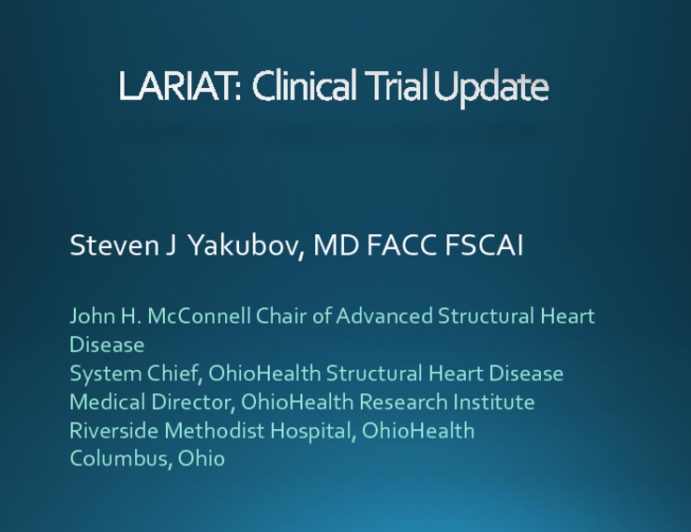 LARIAT: Clinical Trial Update

Steven J Yakubov, MD FACC FSCAI

John H. McConnell Chair of Advanced Structural Heart Disease
System Chief, OhioHealth Structural Heart Disease
Medical Director, OhioHealth Research Institute
Riverside Methodist Hospital, OhioHealth
Columbus, Ohio